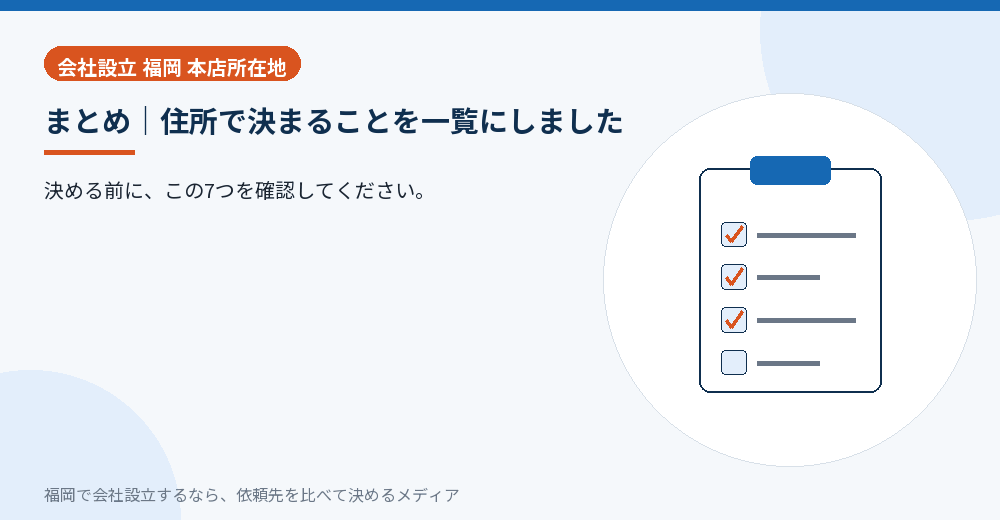 会社設立 福岡 本店所在地

まとめ｜住所で決まることを一覧にしました

決める前に、この7つを確認してください。

福岡で会社設立するなら、依頼先を比べて決めるメディア